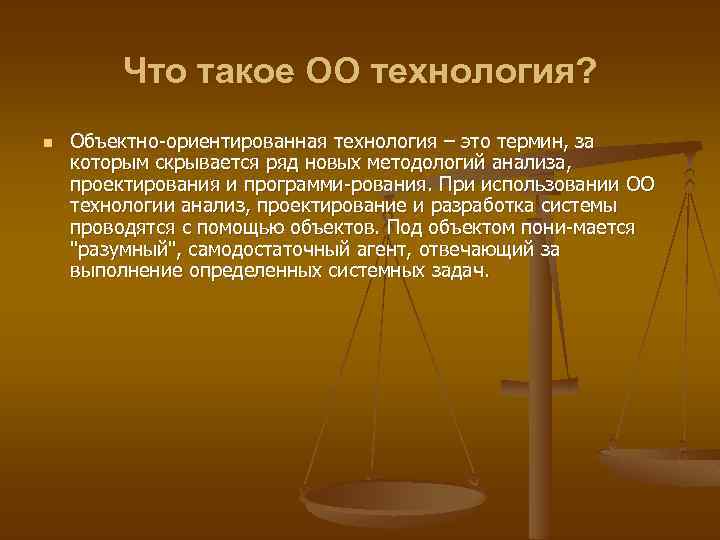 Что такое ОО технология?

Объектно-ориентированная технология – это термин, за которым скрывается ряд новых методологий анализа, проектирования и программи-рования. При использовании ОО технологии анализ, проектирование и разработка системы проводятся с помощью объектов. Под объектом пони-мается "разумный", самодостаточный агент, отвечающий за выполнение определенных системных задач.